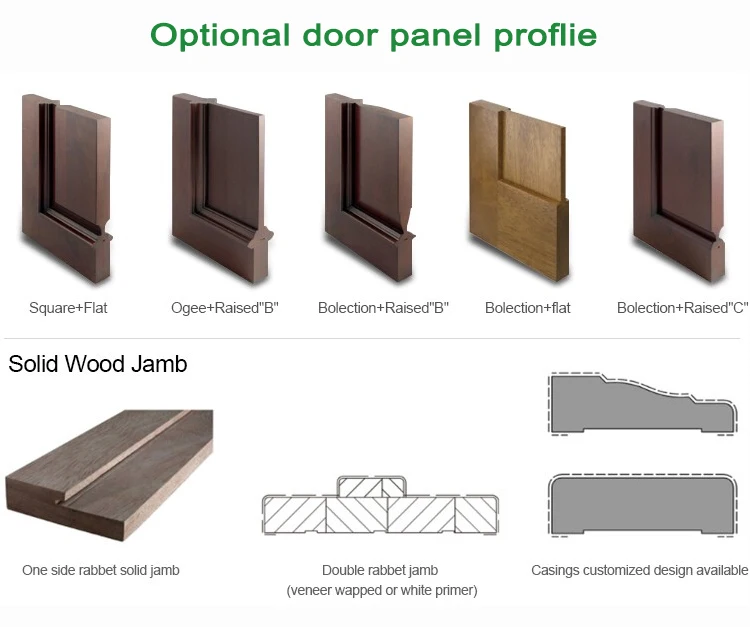 Optional door panel proflie

Square+Flat

Ogee+Raised"B"

Bolection+Raised"B"

Bolection+flat

Bolection+Raised"C"

Solid Wood Jamb

One side rabbet solid jamb

Double rabbet jamb
(veneer wapped or white primer)

Casings customized design available